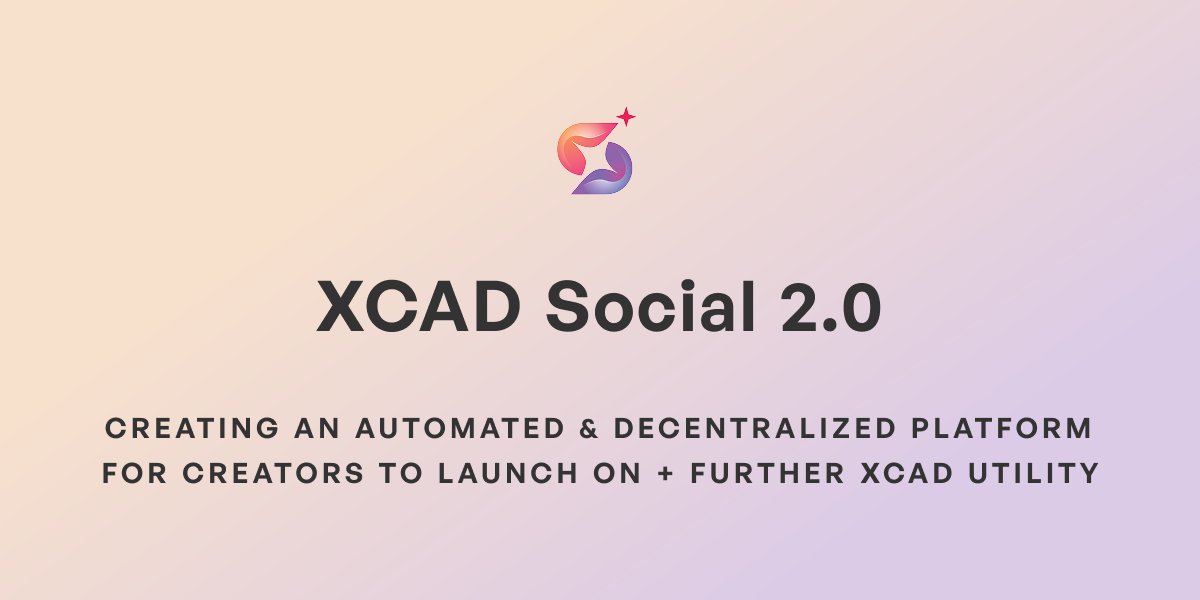 XCAD Social 2.0

CREATING AN AUTOMATED & DECENTRALIZED PLATFORM FOR CREATORS TO LAUNCH ON + FURTHER XCAD UTILITY